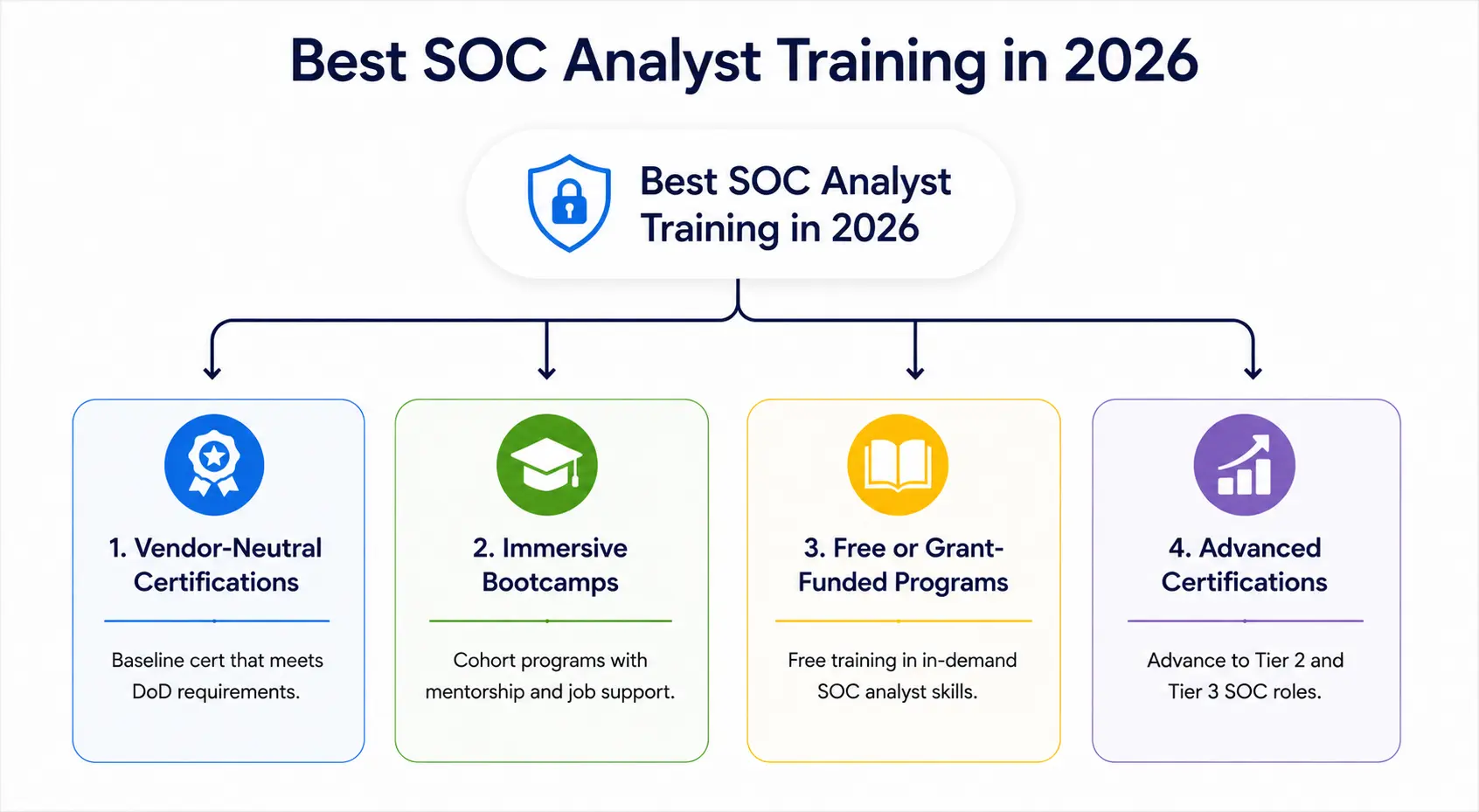 Best SOC Analyst Training in 2026

Best SOC Analyst Training in 2026

1. Vendor-Neutral Certifications

Baseline cert that meets DoD requirements.

2. Immersive Bootcamps

Cohort programs with mentorship and job support.

3. Free or Grant-Funded Programs

Free training in in-demand SOC analyst skills.

4. Advanced Certifications

Advance to Tier 2 and Tier 3 SOC roles.